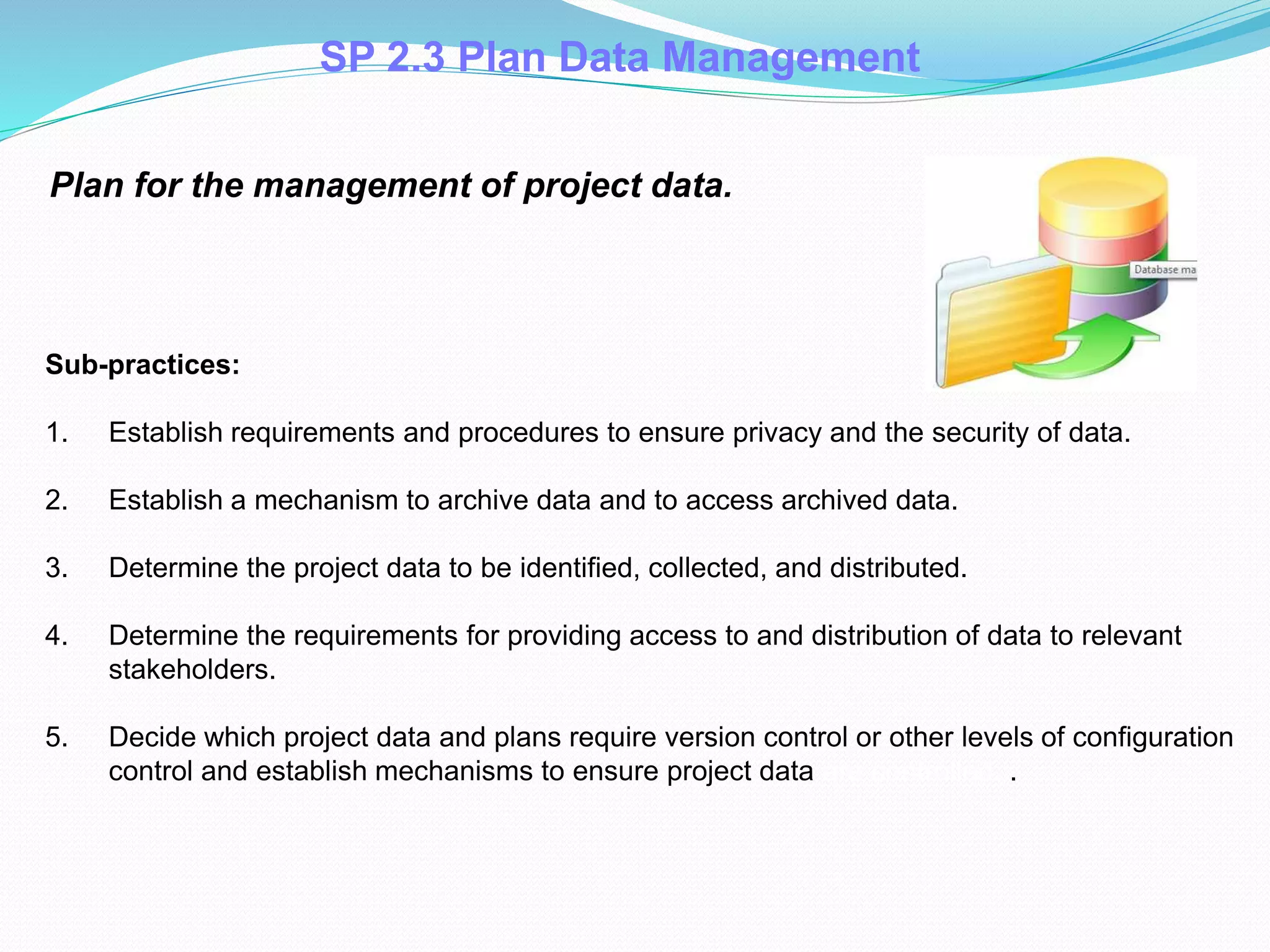 SP 2.3 Plan Data Management

Plan for the management of project data.

Database ma

Sub-practices:

1. Establish requirements and procedures to ensure privacy and the security of data.

2. Establish a mechanism to archive data and to access archived data.

3. Determine the project data to be identified, collected, and distributed.

4. Determine the requirements for providing access to and distribution of data to relevant stakeholders.

5. Decide which project data and plans require version control or other levels of configuration control and establish mechanisms to ensure project data .